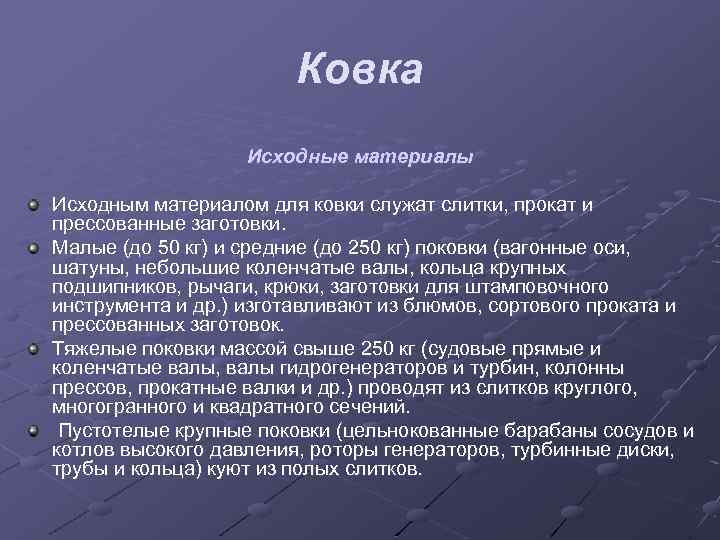 Ковка

Исходные материалы

Исходным материалом для ковки служат слитки, прокат и прессованные заготовки.

Малые (до 50 кг) и средние (до 250 кг) поковки (вагонные оси, шатуны, небольшие коленчатые валы, кольца крупных подшипников, рычаги, крюки, заготовки для штамповочного инструмента и др.) изготавливают из блюмов, сортового проката и прессованных заготовок.

Тяжелые поковки массой свыше 250 кг (судовые прямые и коленчатые валы, валы гидрогенераторов и турбин, колонны прессов, прокатные валки и др.) проводят из слитков круглого, многогранного и квадратного сечений.

Пустотелые крупные поковки (цельнокованные барабаны сосудов и котлов высокого давления, роторы генераторов, турбинные диски, трубы и кольца) куют из полых слитков.